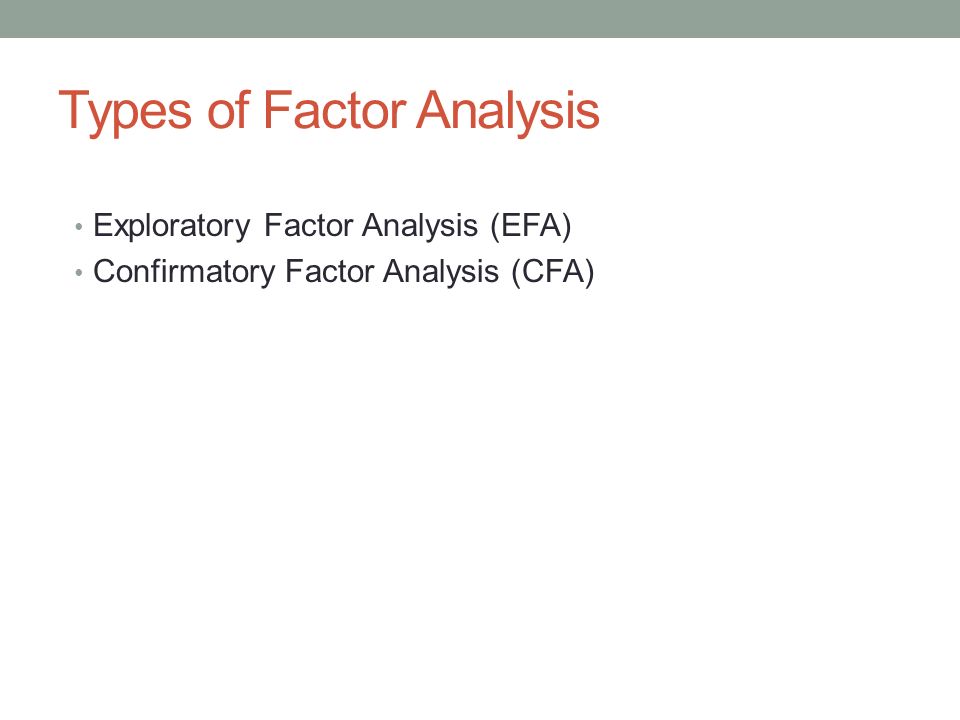 Types of Factor Analysis

• Exploratory Factor Analysis (EFA)
• Confirmatory Factor Analysis (CFA)